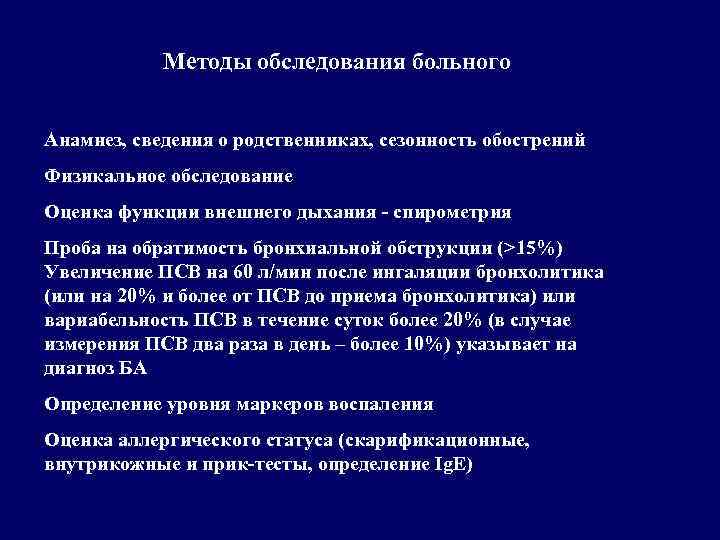 Методы обследования больного

Анамнез, сведения о родственниках, сезонность обострений

Физикальное обследование

Оценка функции внешнего дыхания - спирометрия

Проба на обратимость бронхиальной обструкции (>15%) Увеличение ПСВ на 60 л/мин после ингаляции бронхолитика (или на 20% и более от ПСВ до приема бронхолитика) или вариабельность ПСВ в течение суток более 20% (в случае измерения ПСВ два раза в день – более 10%) указывает на диагноз БА

Определение уровня маркеров воспаления

Оценка аллергического статуса (скарификационные, внутрикожные и прик-тесты, определение IgE)